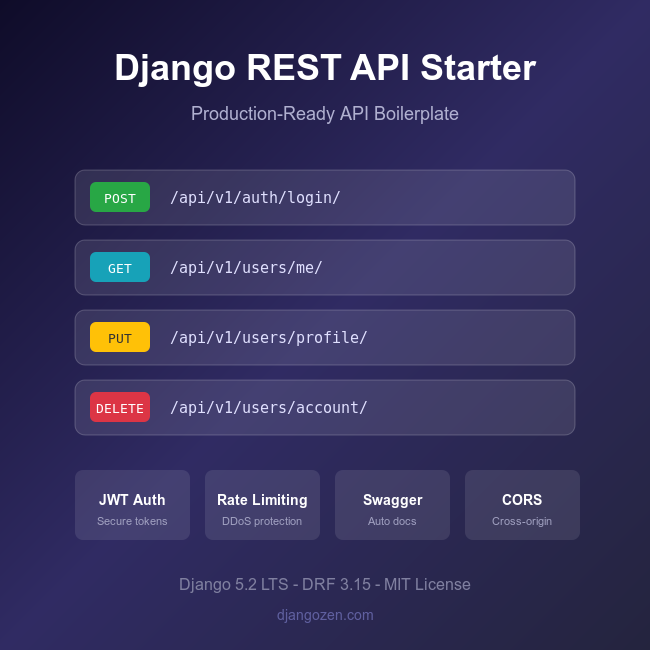 Django REST API Starter

Production-Ready API Boilerplate

POST /api/v1/auth/login/

GET /api/v1/users/me/

PUT /api/v1/users/profile/

DELETE /api/v1/users/account/

JWT Auth
Secure tokens

Rate Limiting
DDoS protection

Swagger
Auto docs

CORS
Cross-origin

Django 5.2 LTS - DRF 3.15 - MIT License

djangozen.com